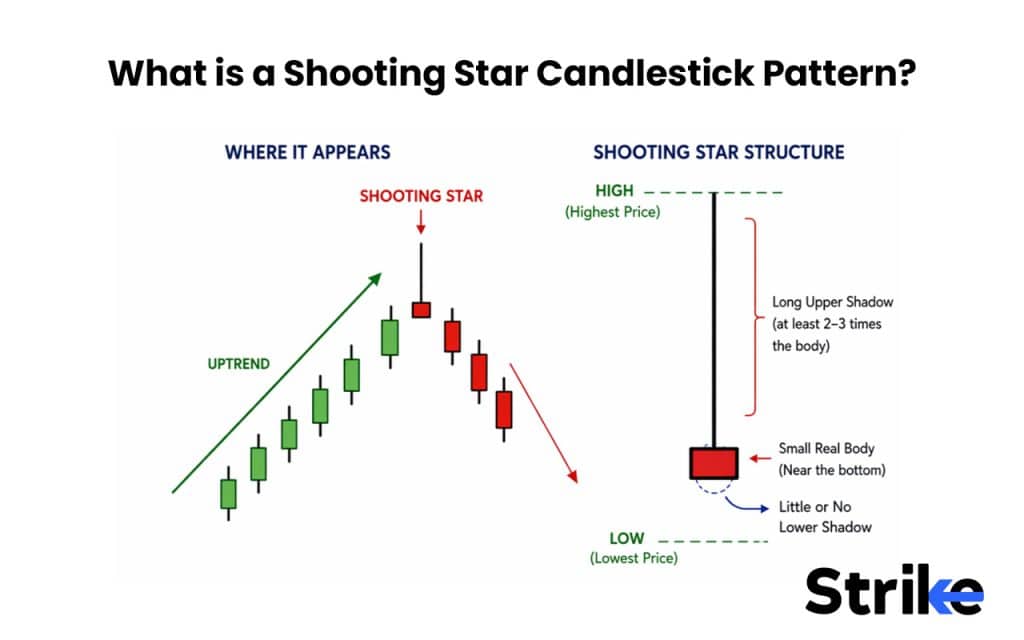 What is a Shooting Star Candlestick Pattern?

WHERE IT APPEARS

SHOOTING STAR

UPTREND

SHOOTING STAR STRUCTURE

HIGH
(Highest Price)

Long Upper Shadow (at least 2–3 times the body)

Small Real Body (Near the bottom)

Little or No Lower Shadow

LOW
(Lowest Price)

Strike